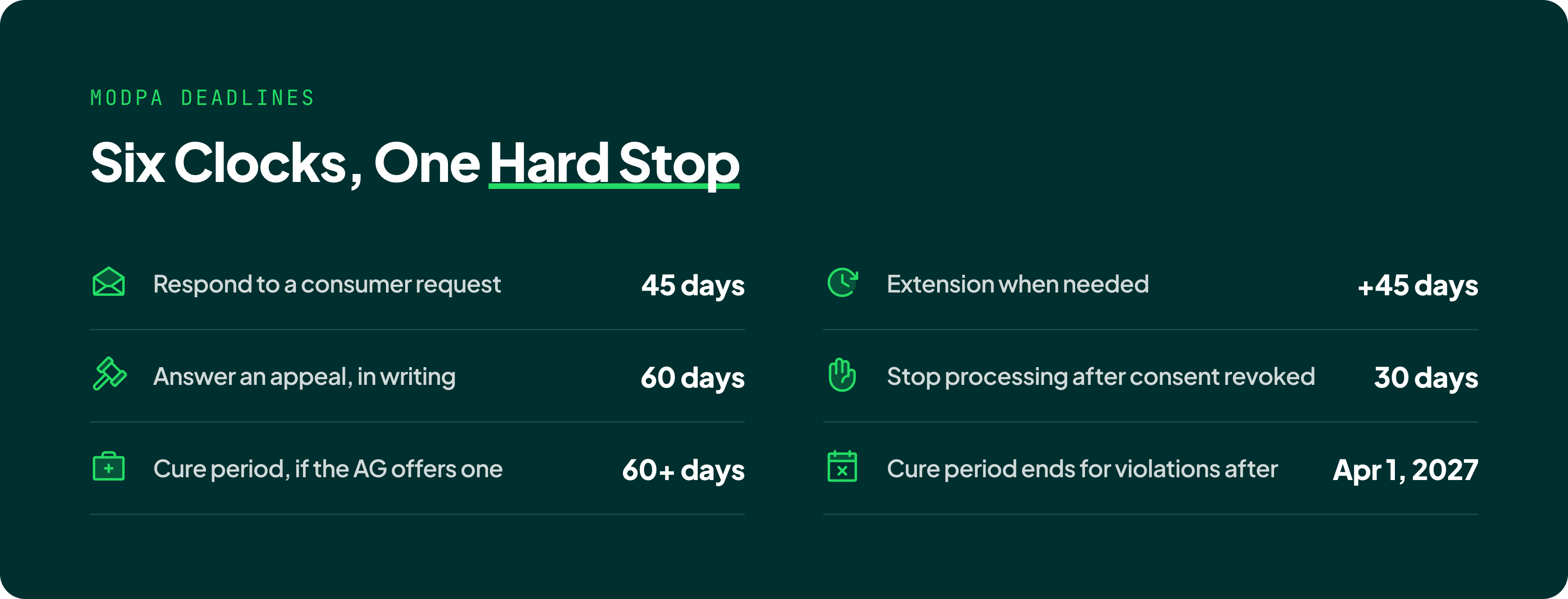 MODPA DEADLINES

Six Clocks, One Hard Stop

Respond to a consumer request 45 days

Answer an appeal, in writing 60 days

Cure period, if the AG offers one 60+ days

Extension when needed +45 days

Stop processing after consent revoked 30 days

Cure period ends for violations after Apr 1, 2027